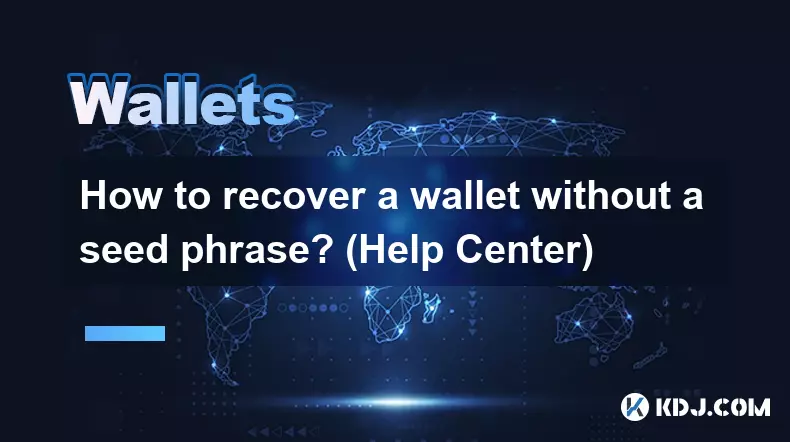 Wallets

How to recover a wallet without a seed phrase? (Help Center)

KDJ.COM